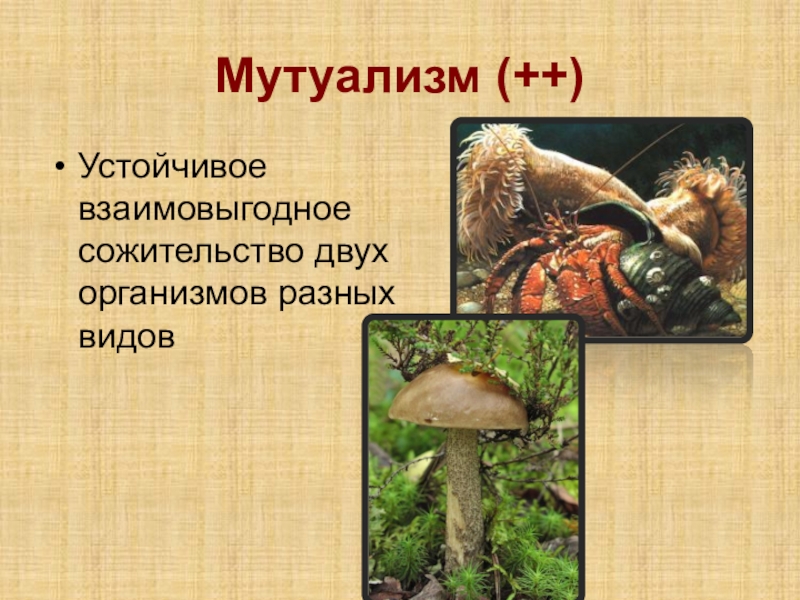 Мутуализм (++)

• Устойчивое взаимовыгодное сожительство двух организмов разных видов